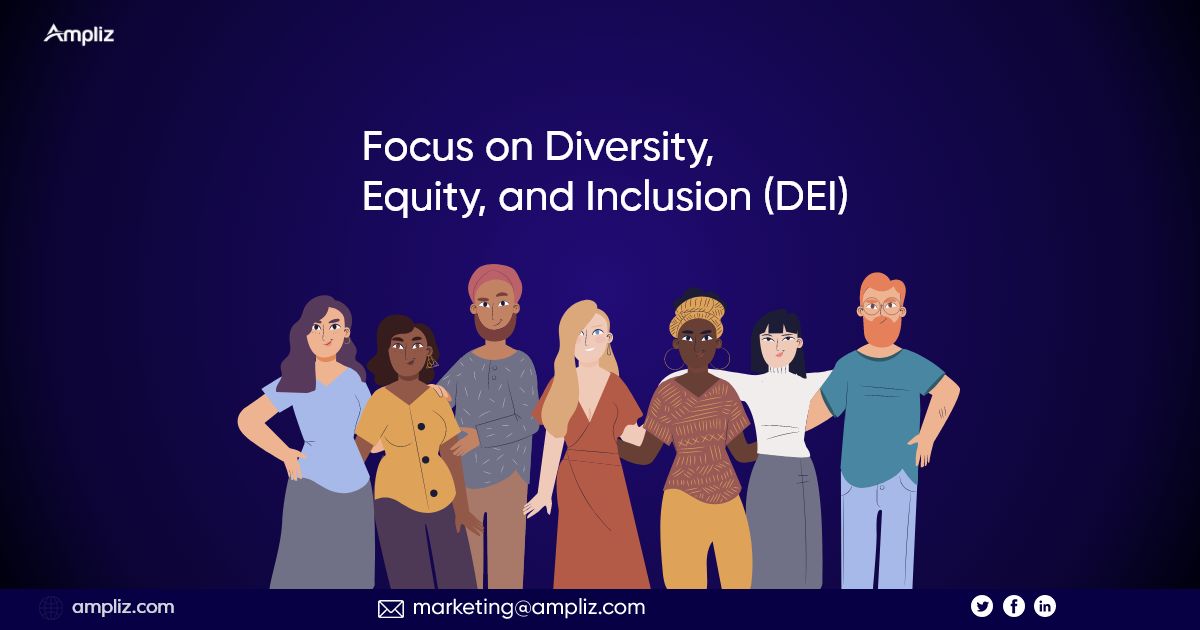 Ampliz

Focus on Diversity, Equity, and Inclusion (DEI)

ampliz.com

marketing@ampliz.com